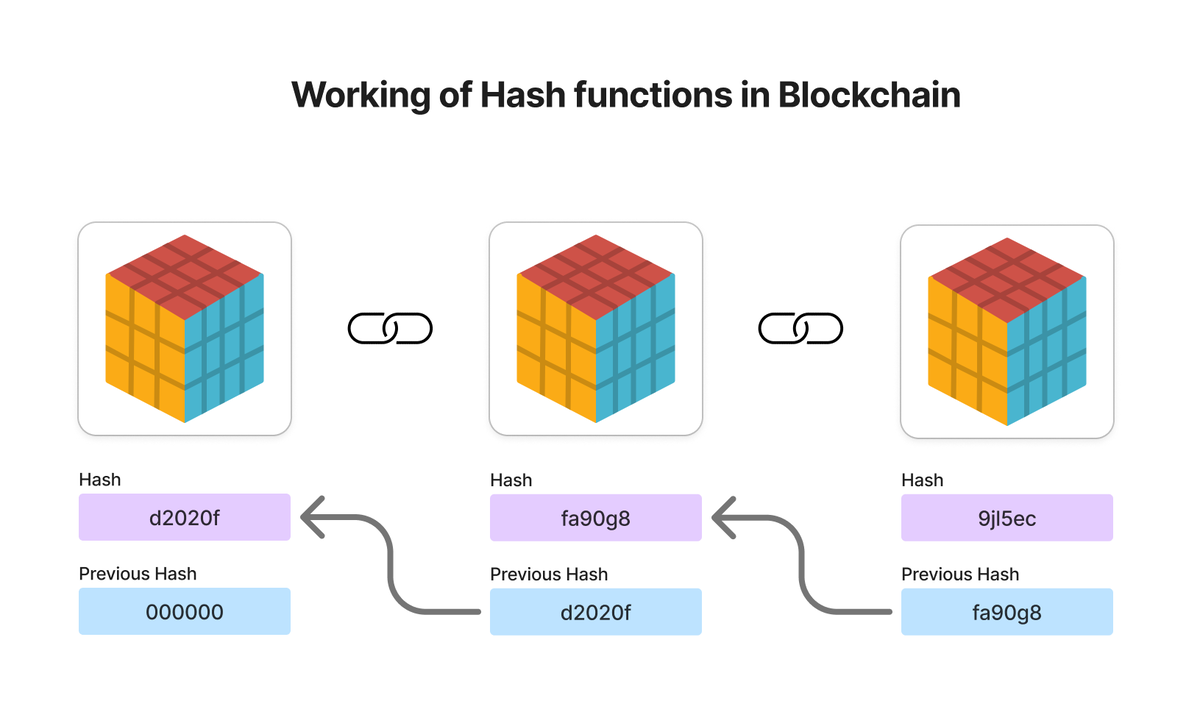 Working of Hash functions in Blockchain

Hash
d2020f

Previous Hash
000000

Hash
fa90g8

Previous Hash
d2020f

Hash
9jl5ec

Previous Hash
fa90g8